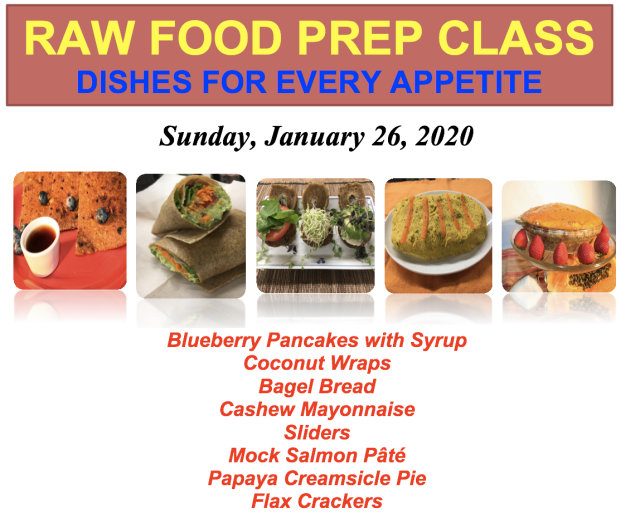 RAW FOOD PREP CLASS
DISHES FOR EVERY APPETITE

Sunday, January 26, 2020

Blueberry Pancakes with Syrup
Coconut Wraps
Bagel Bread
Cashew Mayonnaise
Sliders
Mock Salmon Pâté
Papaya Creamsicle Pie
Flax Crackers